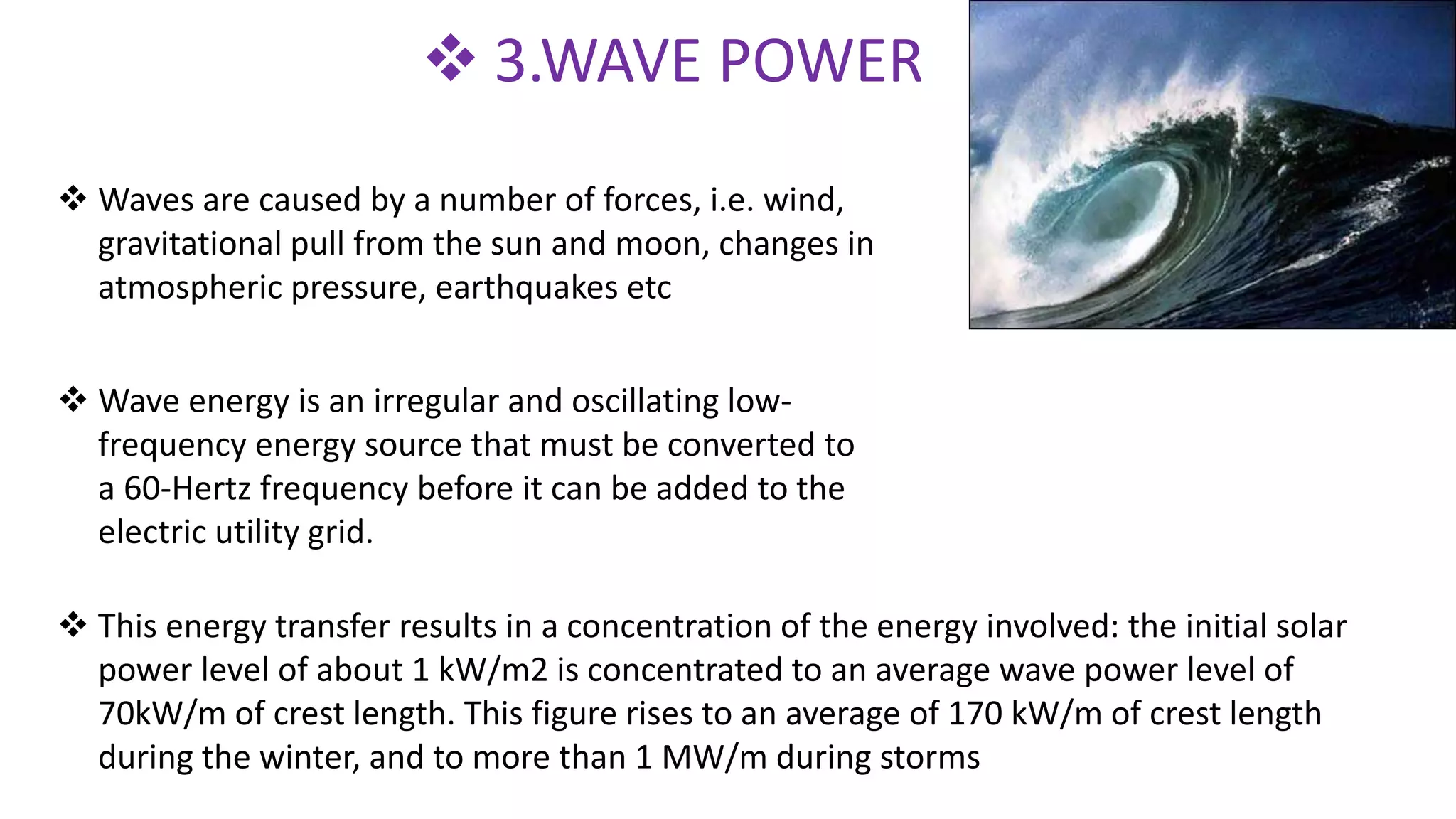 ❖ 3.WAVE POWER

❖ Waves are caused by a number of forces, i.e. wind, gravitational pull from the sun and moon, changes in atmospheric pressure, earthquakes etc

❖ Wave energy is an irregular and oscillating low-frequency energy source that must be converted to a 60-Hertz frequency before it can be added to the electric utility grid.

❖ This energy transfer results in a concentration of the energy involved: the initial solar power level of about 1 kW/m2 is concentrated to an average wave power level of 70kW/m of crest length. This figure rises to an average of 170 kW/m of crest length during the winter, and to more than 1 MW/m during storms